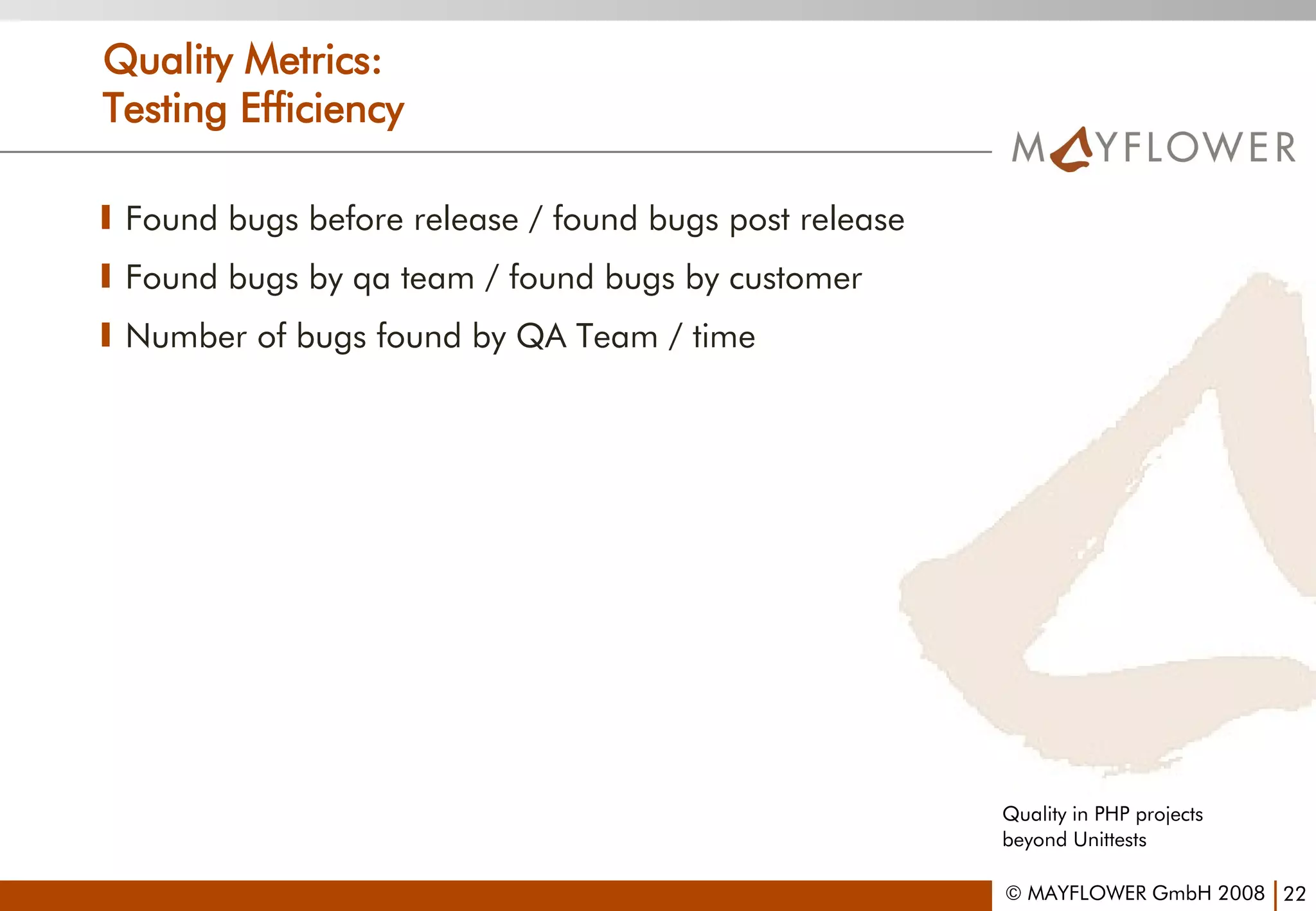 Quality Metrics:
Testing Efficiency

MAYFLOWER

Found bugs before release / found bugs post release

Found bugs by qa team / found bugs by customer

Number of bugs found by QA Team / time

Quality in PHP projects
beyond Unittests

© MAYFLOWER GmbH 2008 | 22